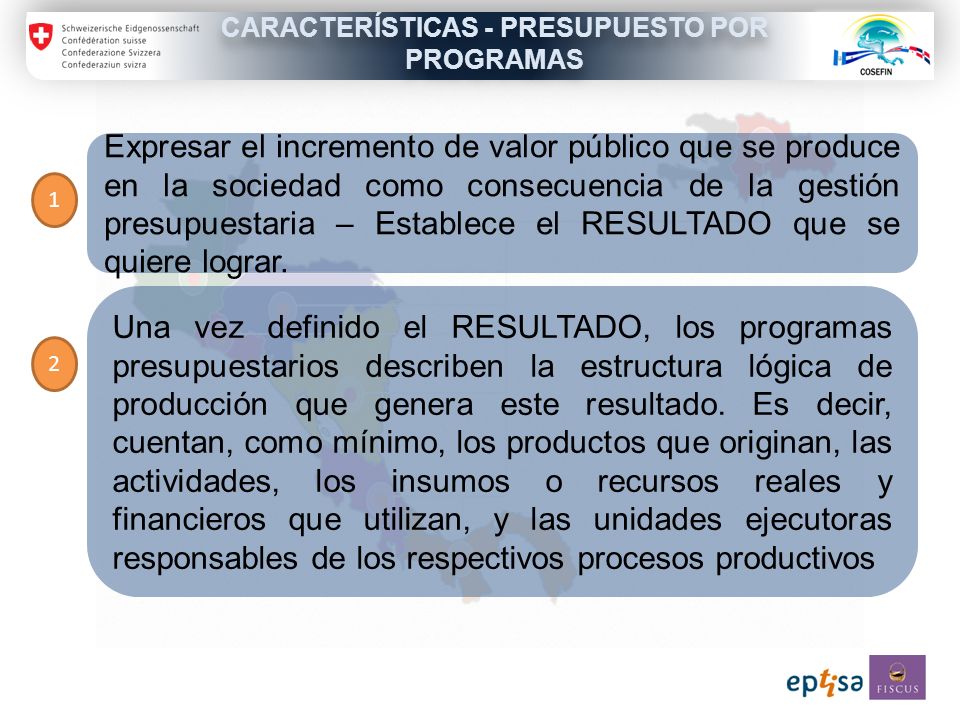 Schweizerische Eidgenossenschaft
Confédération suisse
Confederazione Svizzera
Confederaziun svizra

CARACTERÍSTICAS - PRESUPUESTO POR PROGRAMAS

COSEFIN

1

Expresar el incremento de valor público que se produce en la sociedad como consecuencia de la gestión presupuestaria – Establece el RESULTADO que se quiere lograr.

2

Una vez definido el RESULTADO, los programas presupuestarios describen la estructura lógica de producción que genera este resultado. Es decir, cuentan, como mínimo, los productos que originan, las actividades, los insumos o recursos reales y financieros que utilizan, y las unidades ejecutoras responsables de los respectivos procesos productivos

eptisa

FISCUS